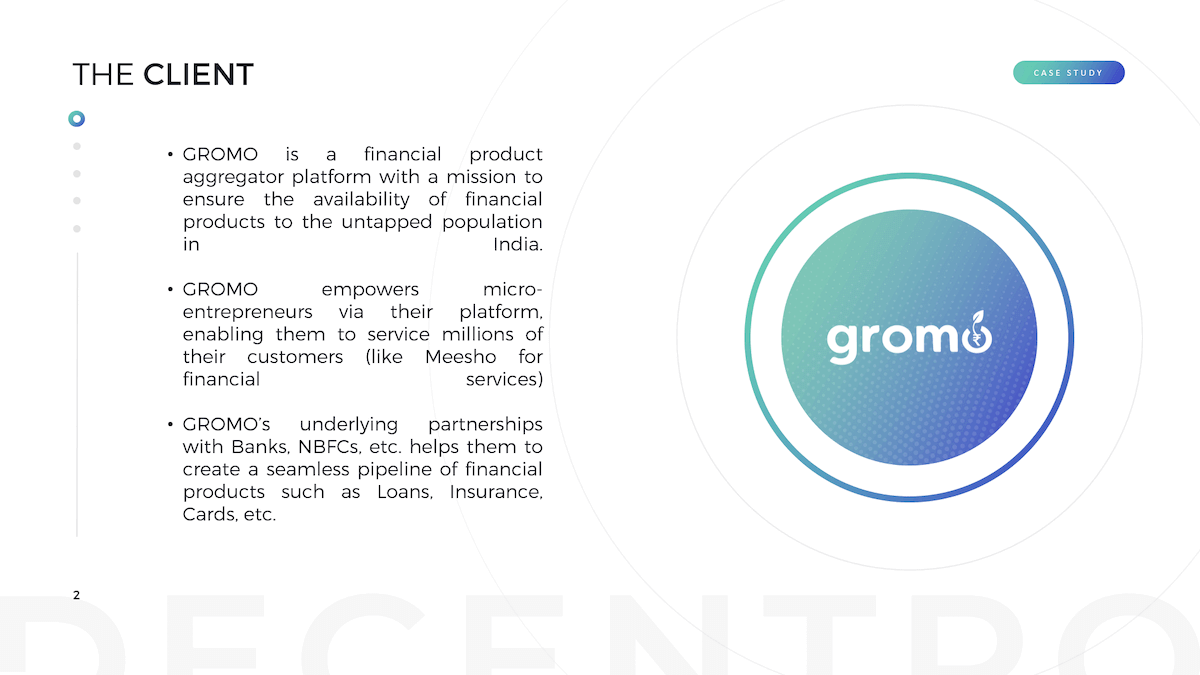 THE CLIENT

CASE STUDY

• GROMO is a financial product aggregator platform with a mission to ensure the availability of financial products to the untapped population in India.

• GROMO empowers micro-entrepreneurs via their platform, enabling them to service millions of their customers (like Meesho for financial services)

• GROMO's underlying partnerships with Banks, NBFCs, etc. helps them to create a seamless pipeline of financial products such as Loans, Insurance, Cards, etc.

gromo

2

DECENTRO